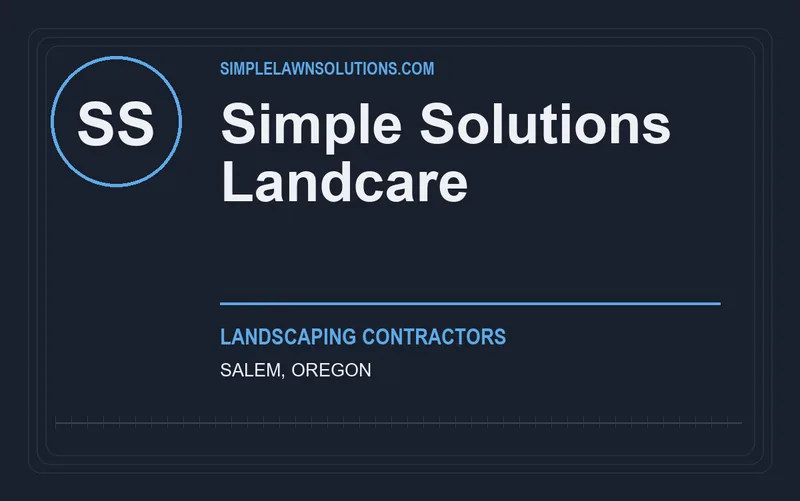 SS

SIMPLELAWNSOLUTIONS.COM

Simple Solutions Landcare

LANDSCAPING CONTRACTORS

SALEM, OREGON